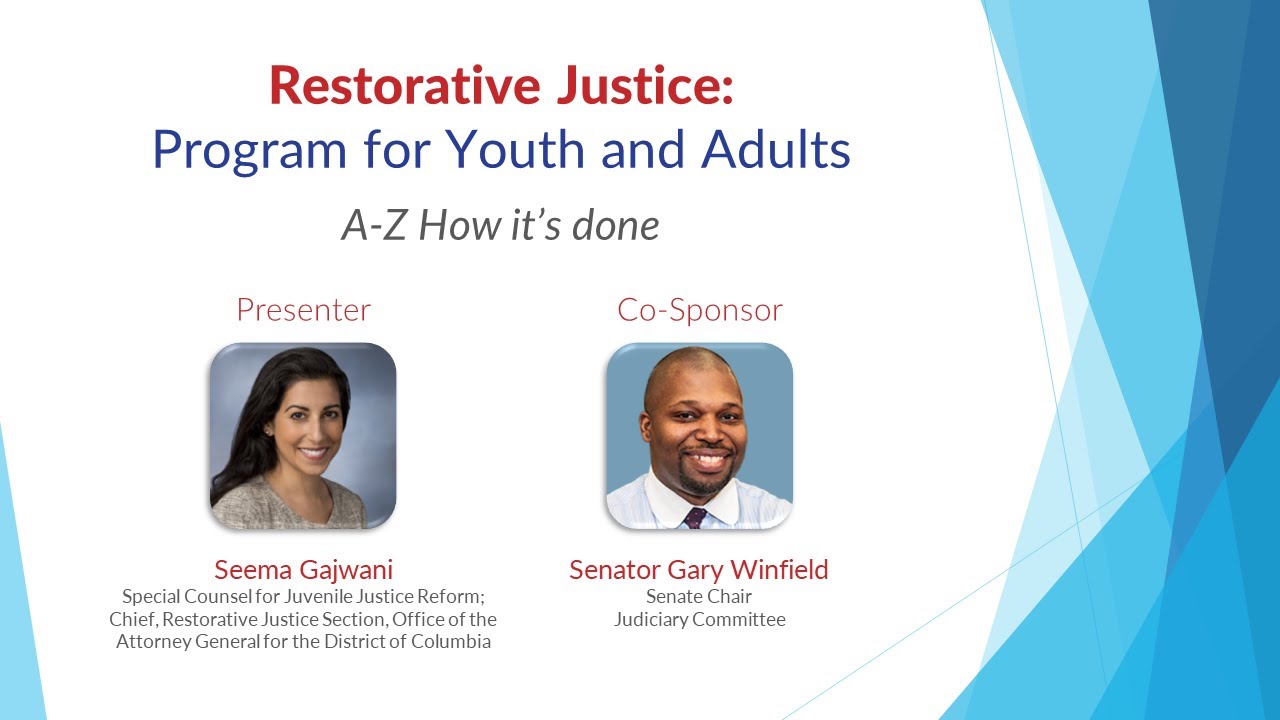 Restorative Justice:
Program for Youth and Adults

A-Z How it's done

Presenter

Seema Gajwani
Special Counsel for Juvenile Justice Reform; Chief, Restorative Justice Section, Office of the Attorney General for the District of Columbia

Co-Sponsor

Senator Gary Winfield
Senate Chair
Judiciary Committee